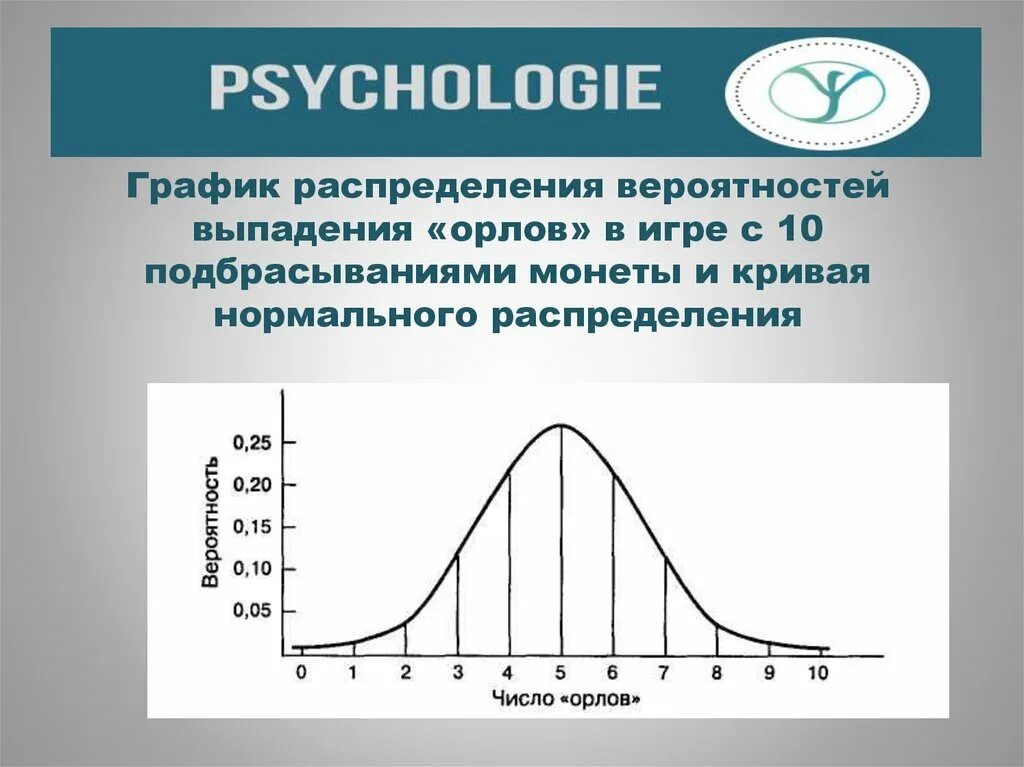 PSYCHOLOGIE

График распределения вероятностей выпадения «орлов» в игре с 10 подбрасываниями монеты и кривая нормального распределения

Вероятность

0,25
0,20
0,15
0,10
0,05

0 1 2 3 4 5 6 7 8 9 10

Число «орлов»